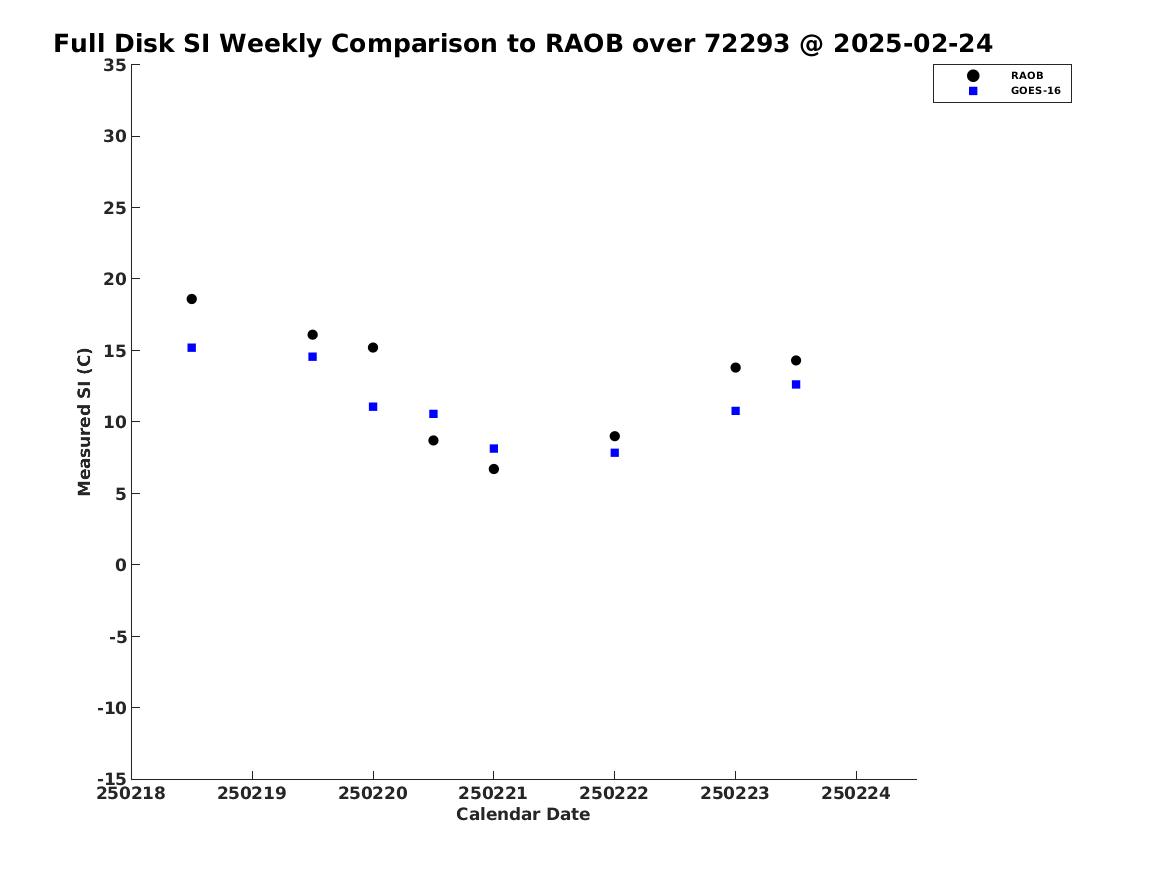 Full Disk SI Weekly Comparison to RAOB over 72293 @ 2025-02-24

RAOB
GOES-16

Measured SI (C)

35
30
25
20
15
10
5
0
-5
-10
-15

250218 250219 250220 250221 250222 250223 250224

Calendar Date